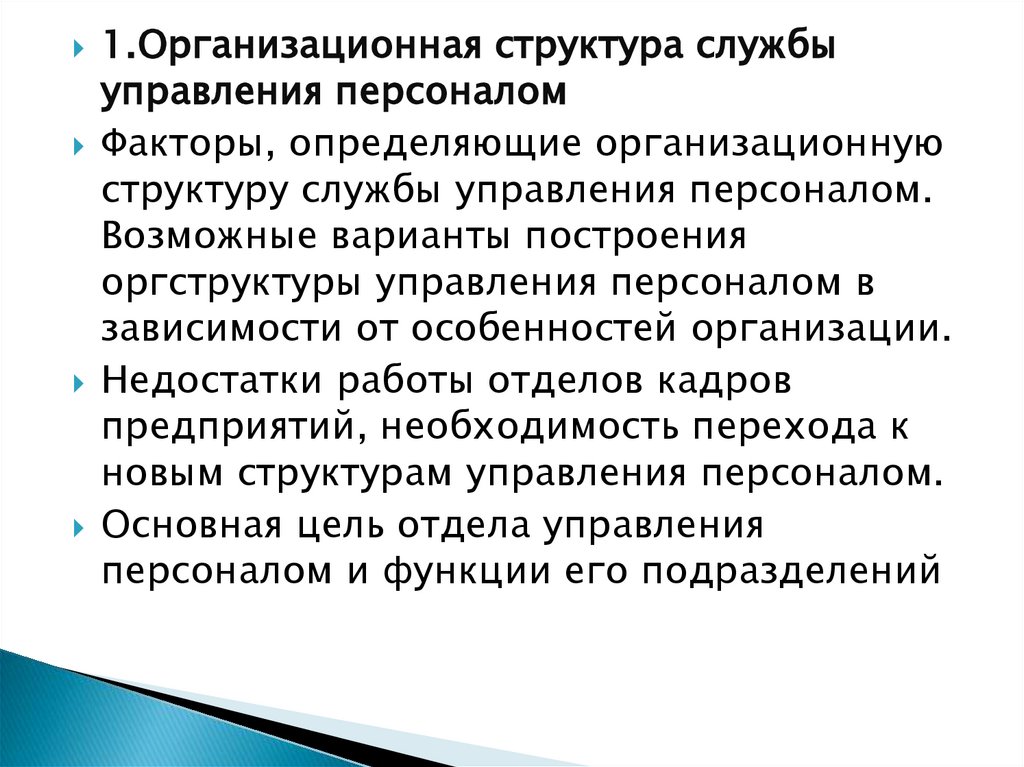 1.Организационная структура службы управления персоналом

Факторы, определяющие организационную структуру службы управления персоналом. Возможные варианты построения оргструктуры управления персоналом в зависимости от особенностей организации.

Недостатки работы отделов кадров предприятий, необходимость перехода к новым структурам управления персоналом.

Основная цель отдела управления персоналом и функции его подразделений